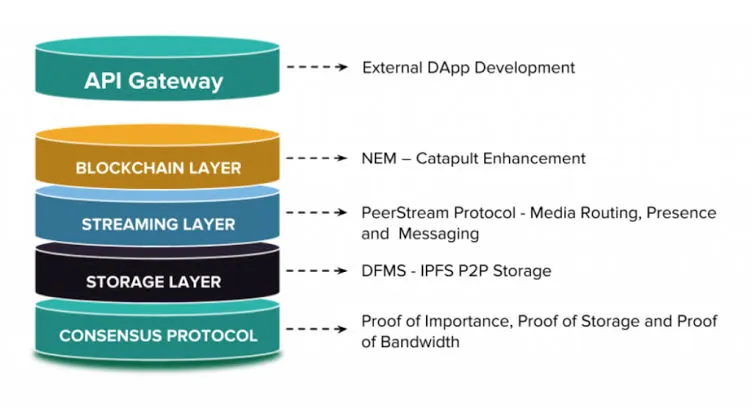 API Gateway

External DApp Development

BLOCKCHAIN LAYER

NEM – Catapult Enhancement

STREAMING LAYER

PeerStream Protocol - Media Routing, Presence and Messaging

STORAGE LAYER

DFMS - IPFS P2P Storage

CONSENSUS PROTOCOL

Proof of Importance, Proof of Storage and Proof of Bandwidth